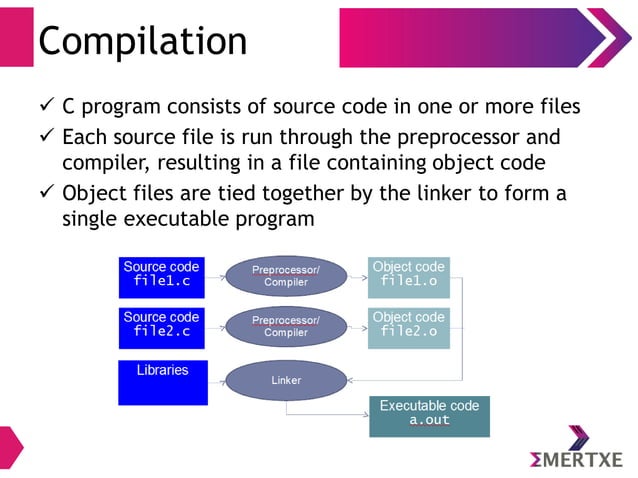 Compilation

✓ C program consists of source code in one or more files

✓ Each source file is run through the preprocessor and compiler, resulting in a file containing object code

✓ Object files are tied together by the linker to form a single executable program

Source code
file1.c

Preprocessor/
Compiler

Object code
file1.o

Source code
file2.c

Preprocessor/
Compiler

Object code
file2.o

Libraries

Linker

Executable code
a.out

ΣMERTXE